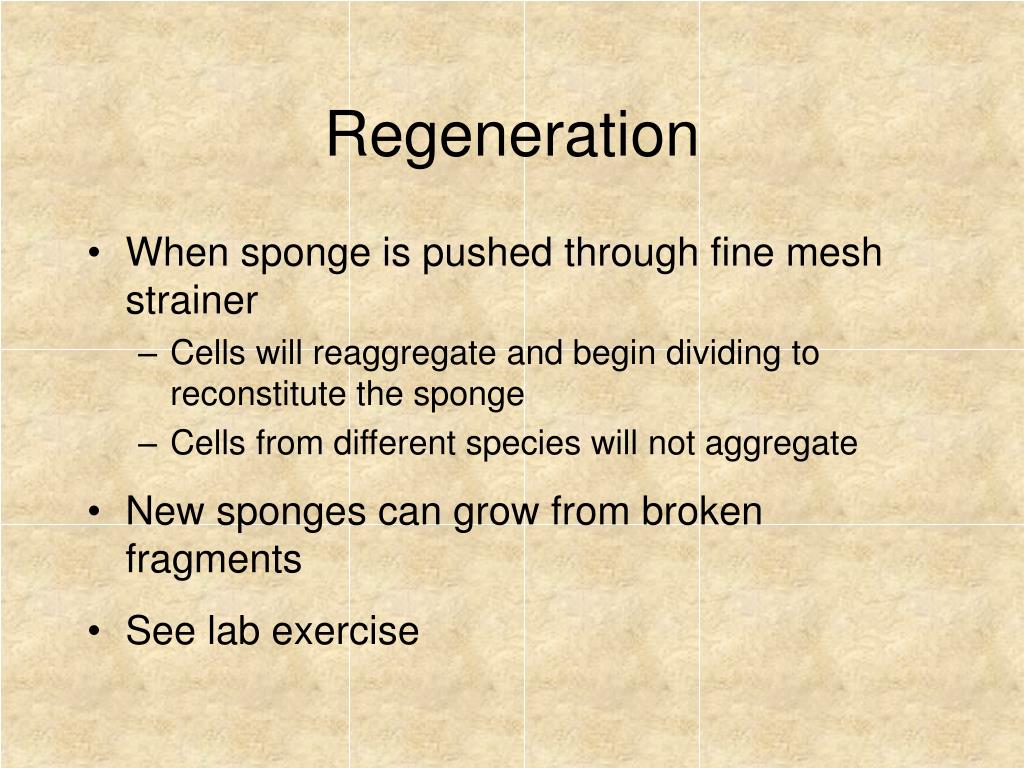 Regeneration

• When sponge is pushed through fine mesh strainer
– Cells will reaggregate and begin dividing to reconstitute the sponge
– Cells from different species will not aggregate

• New sponges can grow from broken fragments

• See lab exercise